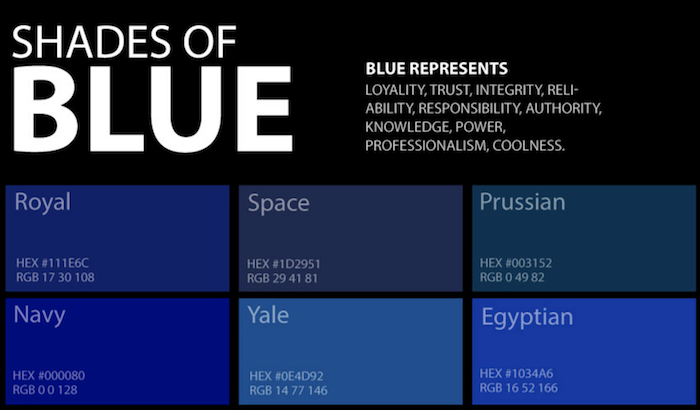 SHADES OF
BLUE

BLUE REPRESENTS
LOYALITY, TRUST, INTEGRITY, RELIABILITY, RESPONSIBILITY, AUTHORITY, KNOWLEDGE, POWER, PROFESSIONALISM, COOLNESS.

Royal
HEX #111E6C
RGB 17 30 108

Space
HEX #1D2951
RGB 29 41 81

Prussian
HEX #003152
RGB 0 49 82

Navy
HEX #000080
RGB 0 0 128

Yale
HEX #0E4D92
RGB 14 77 146

Egyptian
HEX #1034A6
RGB 16 52 166